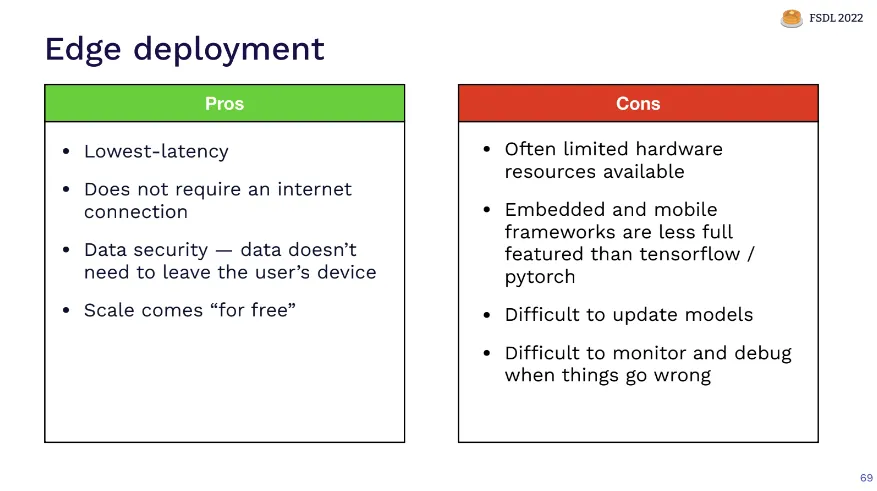 FSDL 2022

Edge deployment

Pros

- Lowest-latency
- Does not require an internet connection
- Data security — data doesn't need to leave the user's device
- Scale comes "for free"

Cons

- Often limited hardware resources available
- Embedded and mobile frameworks are less full featured than tensorflow / pytorch
- Difficult to update models
- Difficult to monitor and debug when things go wrong

69